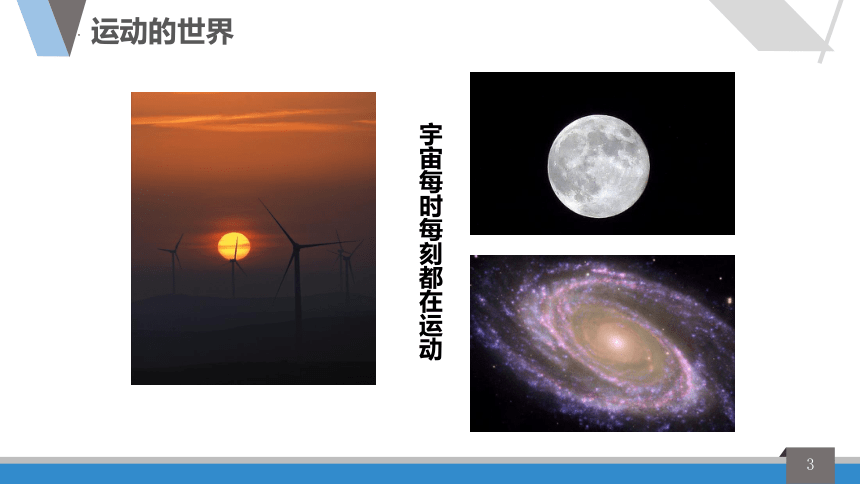 运动的世界

宇宙每时每刻都在运动

3